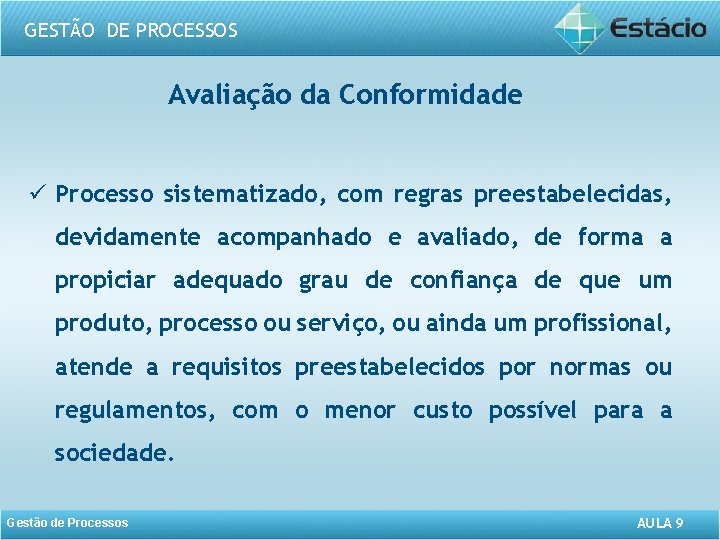 GESTÃO DE PROCESSOS

Estácio

Avaliação da Conformidade

✓ Processo sistematizado, com regras preestabelecidas, devidamente acompanhado e avaliado, de forma a propiciar adequado grau de confiança de que um produto, processo ou serviço, ou ainda um profissional, atende a requisitos preestabelecidos por normas ou regulamentos, com o menor custo possível para a sociedade.

Gestão de Processos

AULA 9